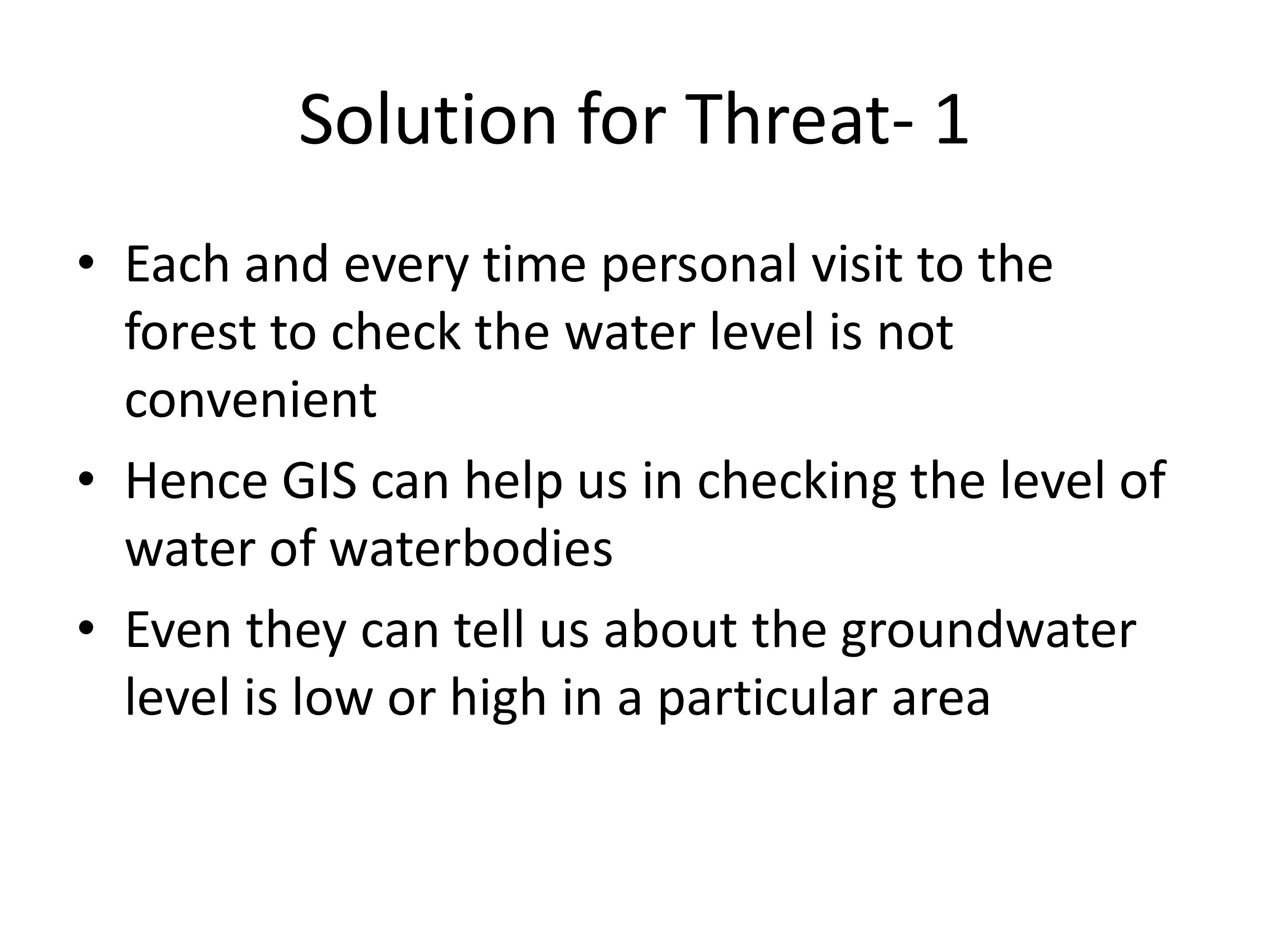 Solution for Threat- 1

• Each and every time personal visit to the forest to check the water level is not convenient

• Hence GIS can help us in checking the level of water of waterbodies

• Even they can tell us about the groundwater level is low or high in a particular area